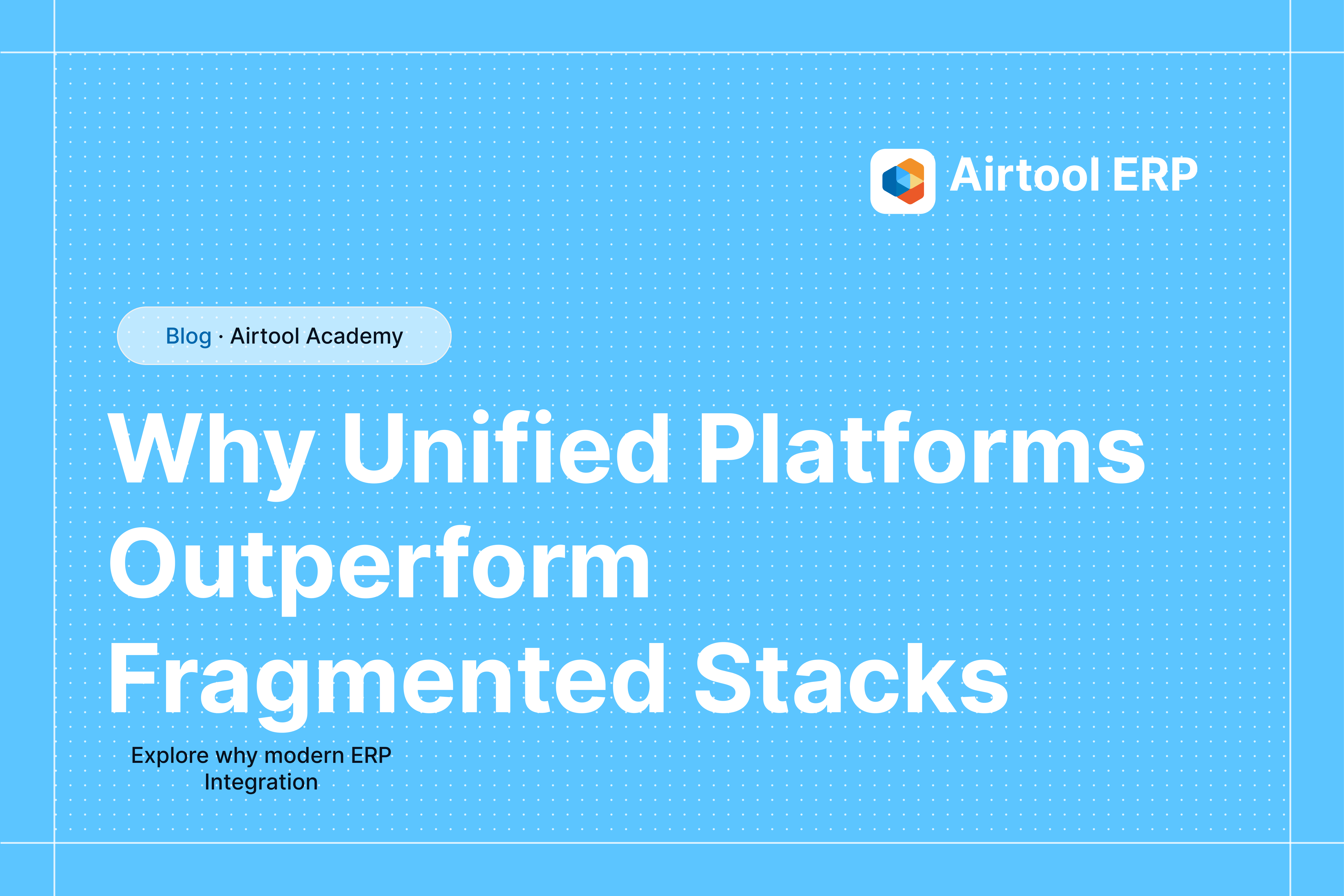 Airtool ERP

Blog · Airtool Academy

Why Unified Platforms Outperform Fragmented Stacks

Explore why modern ERP Integration